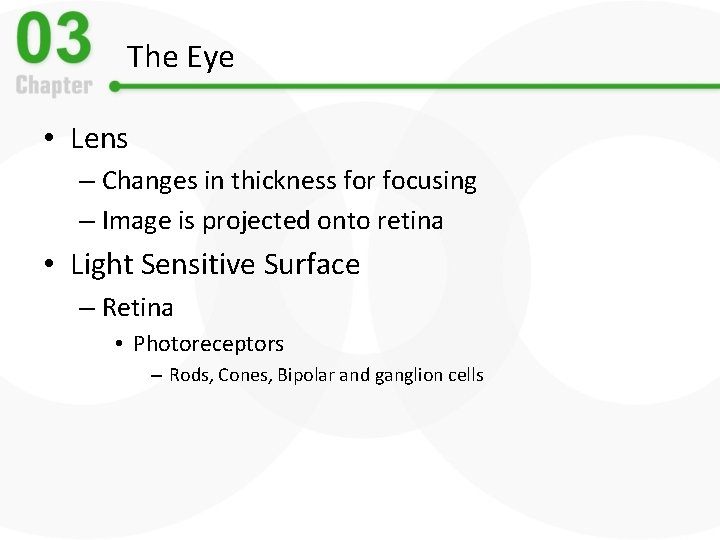 03
Chapter

The Eye

• Lens
– Changes in thickness for focusing
– Image is projected onto retina
• Light Sensitive Surface
– Retina
• Photoreceptors
– Rods, Cones, Bipolar and ganglion cells